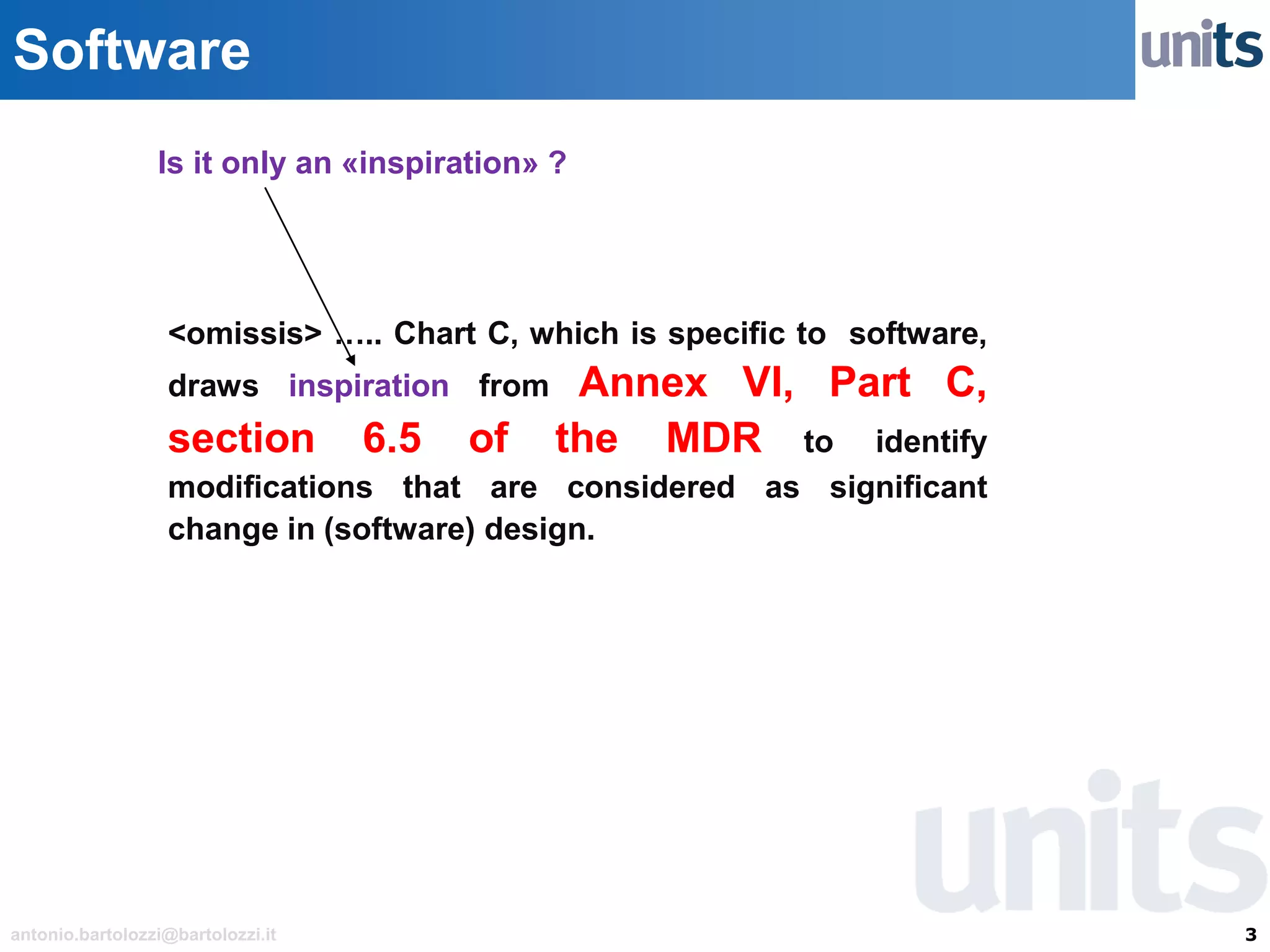 Software

units

Is it only an «inspiration» ?

<omissis> ….. Chart C, which is specific to software, draws inspiration from Annex VI, Part C, section 6.5 of the MDR to identify modifications that are considered as significant change in (software) design.

units

antonio.bartolozzi@bartolozzi.it

3